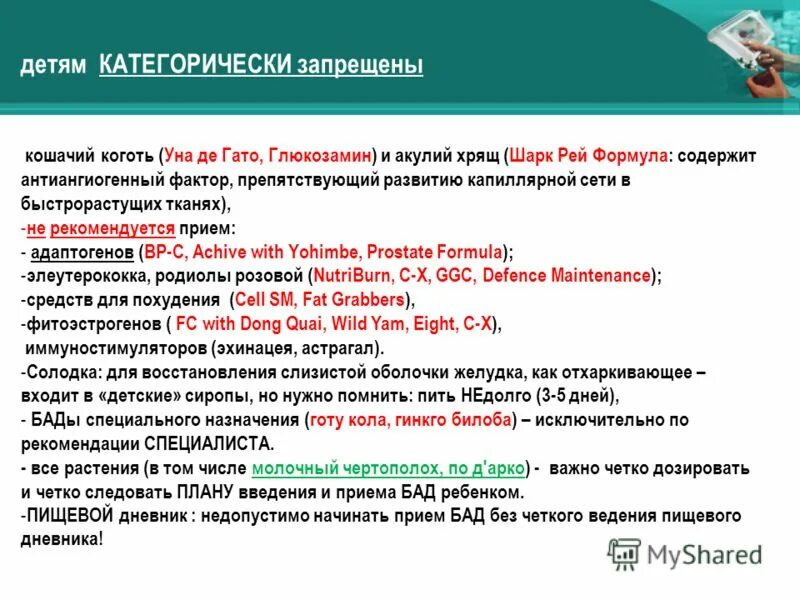 детям КАТЕГОРИЧЕСКИ запрещены

кошачий коготь (Уна де Гато, Глюкозамин) и акулий хрящ (Шарк Рей Формула: содержит антиангиогенный фактор, препятствующий развитию капиллярной сети в быстрорастущих тканях),
-не рекомендуется прием:
- адаптогенов (BP-C, Achive with Yohimbe, Prostate Formula);
-элеутерококка, родиолы розовой (NutriBurn, C-X, GGC, Defence Maintenance);
-средств для похудения (Cell SM, Fat Grabbers),
-фитоэстрогенов ( FC with Dong Quai, Wild Yam, Eight, C-X),
иммуностимуляторов (эхинацея, астрагал).
-Солодка: для восстановления слизистой оболочки желудка, как отхаркивающее – входит в «детские» сиропы, но нужно помнить: пить НЕдолго (3-5 дней),
- БАДы специального назначения (готу кола, гинкго билоба) – исключительно по рекомендации СПЕЦИАЛИСТА.
- все растения (в том числе молочный чертополох, по д'арко) - важно четко дозировать и четко следовать ПЛАНУ введения и приема БАД ребенком.
-ПИЩЕВОЙ дневник : недопустимо начинать прием БАД без четкого ведения пищевого дневника!

MyShared